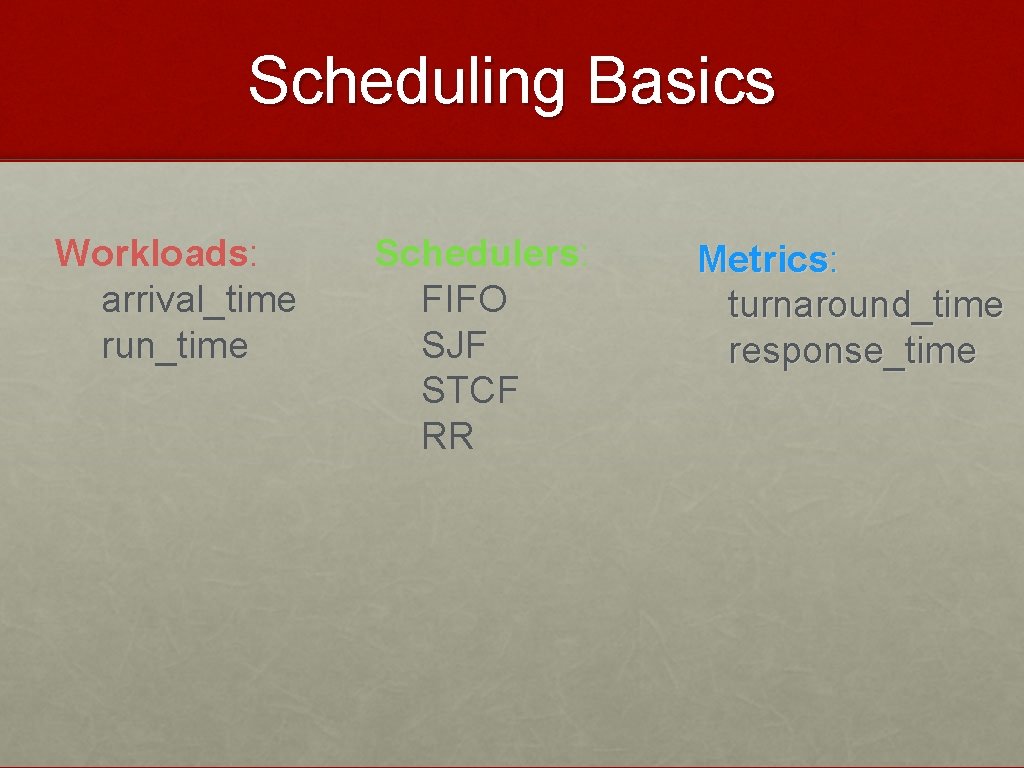 Scheduling Basics

Workloads:
arrival_time
run_time

Schedulers:
FIFO
SJF
STCF
RR

Metrics:
turnaround_time
response_time